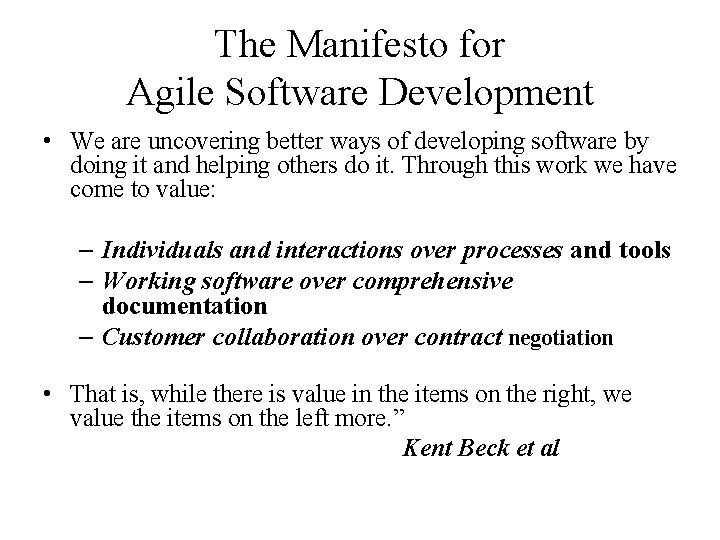 The Manifesto for Agile Software Development

• We are uncovering better ways of developing software by doing it and helping others do it. Through this work we have come to value:

– Individuals and interactions over processes and tools
– Working software over comprehensive documentation
– Customer collaboration over contract negotiation

• That is, while there is value in the items on the right, we value the items on the left more.”

Kent Beck et al